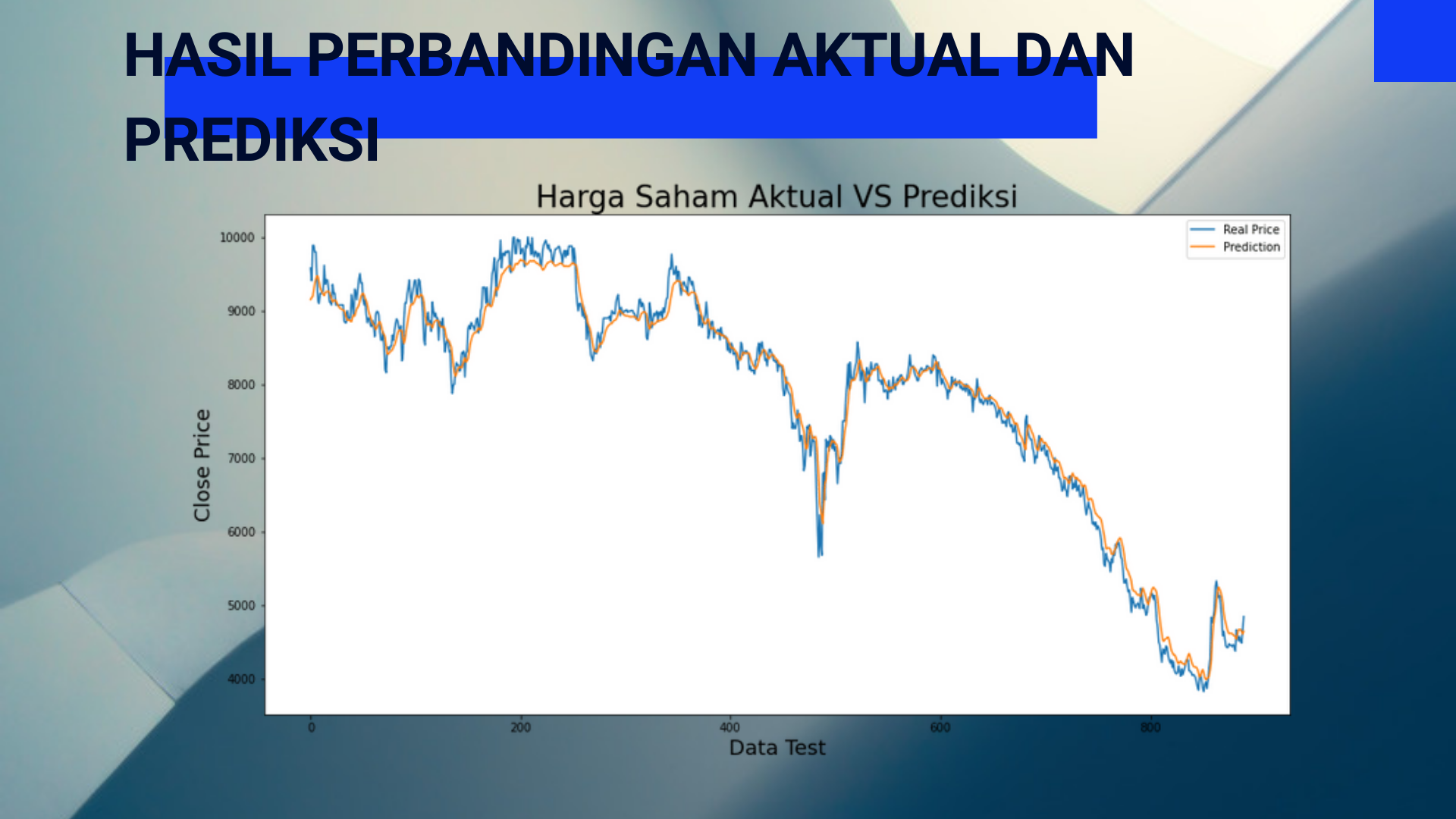 HASIL PERBANDINGAN AKTUAL DAN PREDIKSI

Harga Saham Aktual VS Prediksi

Real Price
Prediction

Close Price

10000
9000
8000
7000
6000
5000
4000

0
200
400
600
800

Data Test